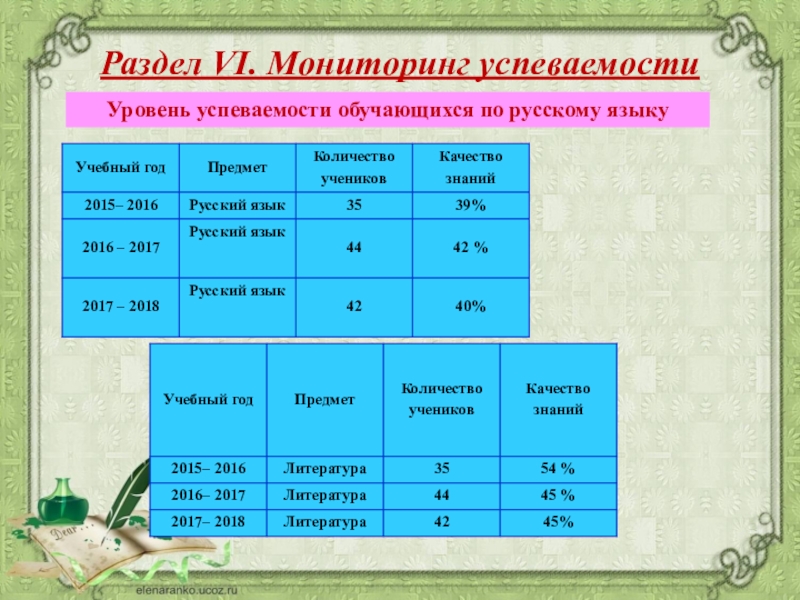 Раздел VI. Мониторинг успеваемости

Уровень успеваемости обучающихся по русскому языку

| Учебный год | Предмет | Количество учеников | Качество знаний |
|---|---|---|---|
| 2015– 2016 | Русский язык | 35 | 39% |
| 2016 – 2017 | Русский язык | 44 | 42 % |
| 2017 – 2018 | Русский язык | 42 | 40% |

| Учебный год | Предмет | Количество учеников | Качество знаний |
|---|---|---|---|
| 2015– 2016 | Литература | 35 | 54 % |
| 2016– 2017 | Литература | 44 | 45 % |
| 2017– 2018 | Литература | 42 | 45% |

Dear

elenaranko.ucoz.ru